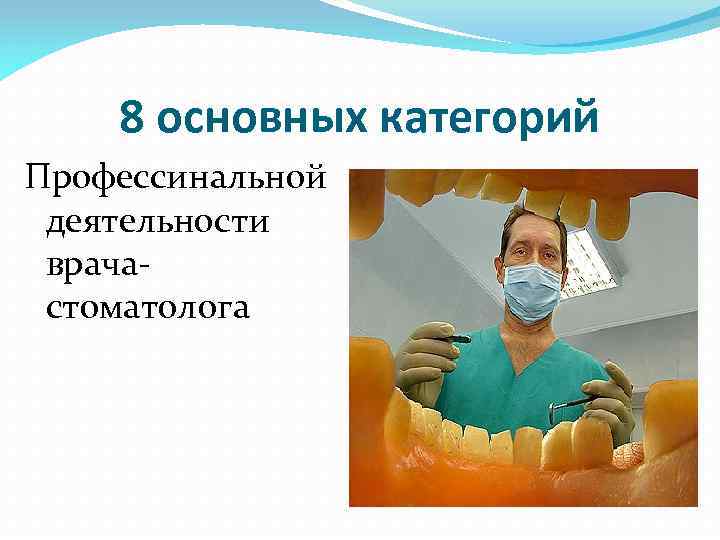 8 основных категорий

Профессинальной деятельности врача-стоматолога